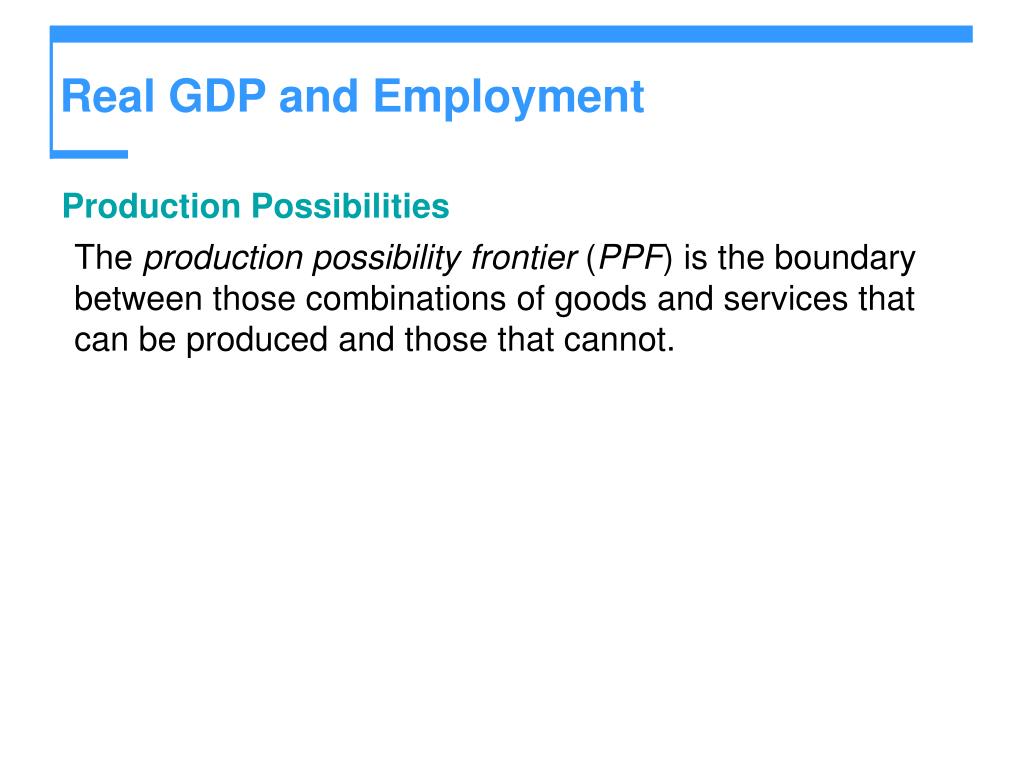 Real GDP and Employment

Production Possibilities

The production possibility frontier (PPF) is the boundary between those combinations of goods and services that can be produced and those that cannot.